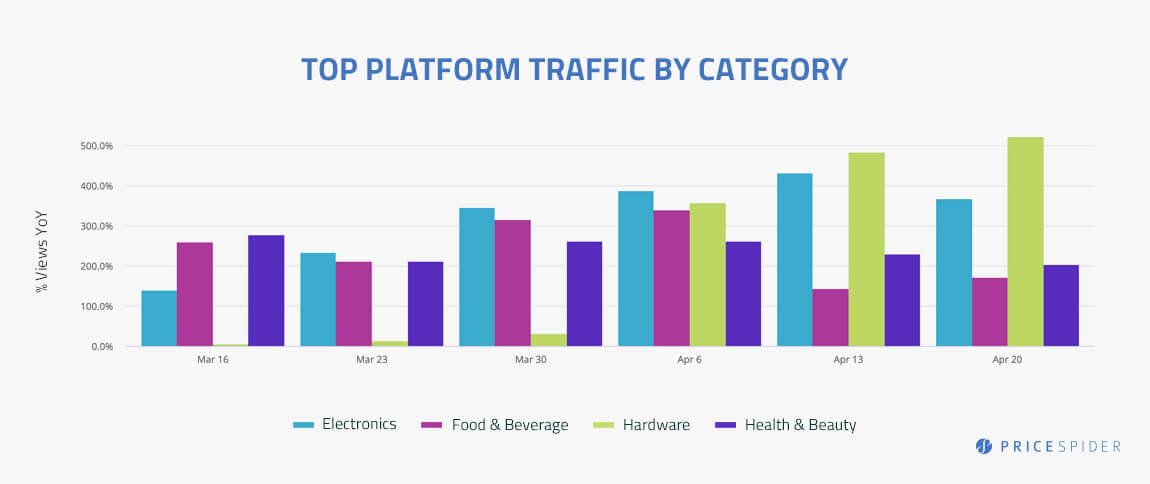 TOP PLATFORM TRAFFIC BY CATEGORY

% Views YoY

500.0%
400.0%
300.0%
200.0%
100.0%
0.0%

Mar 16
Mar 23
Mar 30
Apr 6
Apr 13
Apr 20

Electronics
Food & Beverage
Hardware
Health & Beauty

PRICESPIDER